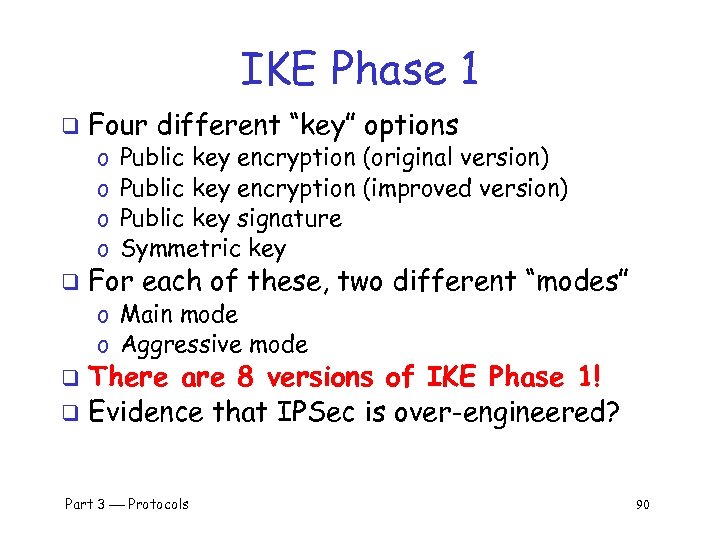 IKE Phase 1

❑ Four different "key" options
o Public key encryption (original version)
o Public key encryption (improved version)
o Public key signature
o Symmetric key
❑ For each of these, two different "modes"
o Main mode
o Aggressive mode
❑ There are 8 versions of IKE Phase 1!
❑ Evidence that IPSec is over-engineered?

Part 3 — Protocols

90